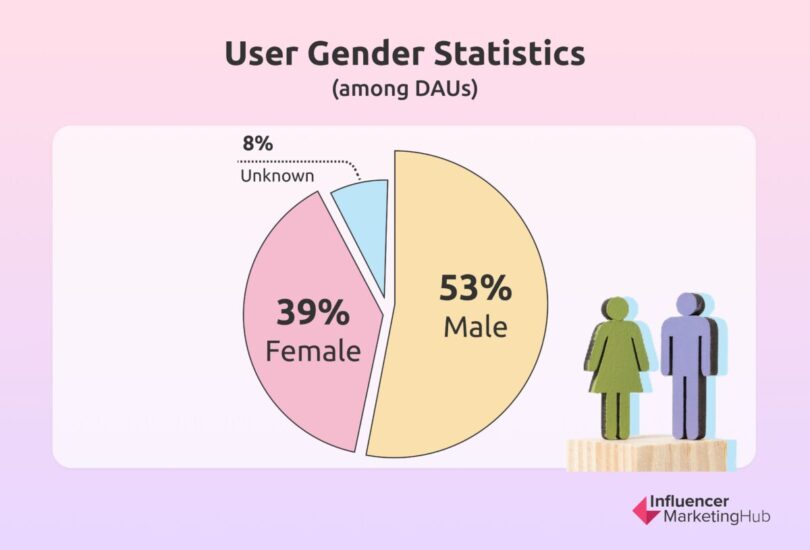 User Gender Statistics
(among DAUs)

8%
Unknown

39%
Female

53%
Male

Influencer
MarketingHub